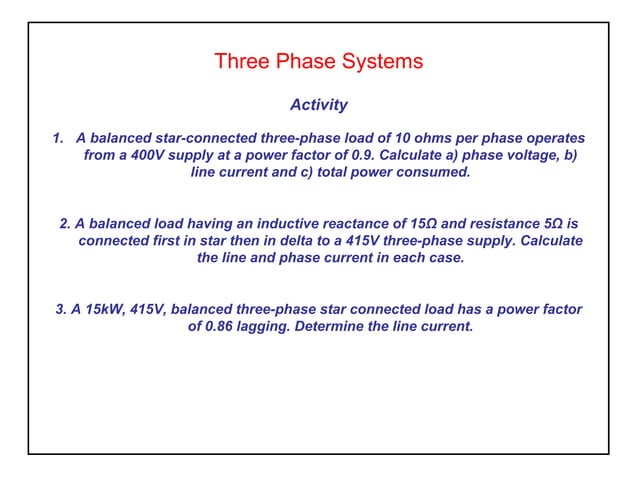 Three Phase Systems

Activity

1. A balanced star-connected three-phase load of 10 ohms per phase operates from a 400V supply at a power factor of 0.9. Calculate a) phase voltage, b) line current and c) total power consumed.

2. A balanced load having an inductive reactance of 15Ω and resistance 5Ω is connected first in star then in delta to a 415V three-phase supply. Calculate the line and phase current in each case.

3. A 15kW, 415V, balanced three-phase star connected load has a power factor of 0.86 lagging. Determine the line current.